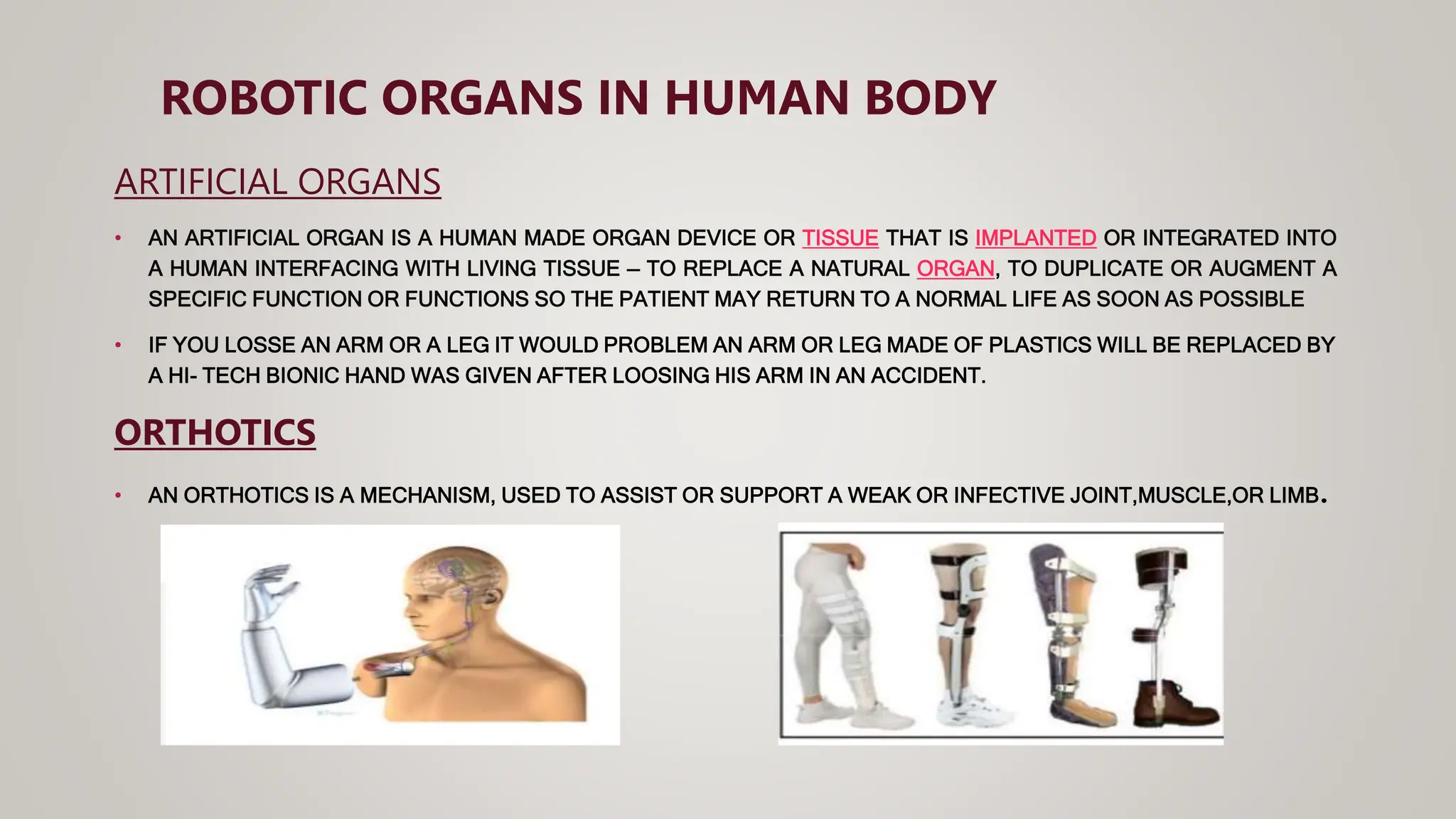 ROBOTIC ORGANS IN HUMAN BODY

ARTIFICIAL ORGANS

• AN ARTIFICIAL ORGAN IS A HUMAN MADE ORGAN DEVICE OR TISSUE THAT IS IMPLANTED OR INTEGRATED INTO A HUMAN INTERFACING WITH LIVING TISSUE – TO REPLACE A NATURAL ORGAN, TO DUPLICATE OR AUGMENT A SPECIFIC FUNCTION OR FUNCTIONS SO THE PATIENT MAY RETURN TO A NORMAL LIFE AS SOON AS POSSIBLE

• IF YOU LOSSE AN ARM OR A LEG IT WOULD PROBLEM AN ARM OR LEG MADE OF PLASTICS WILL BE REPLACED BY A HI- TECH BIONIC HAND WAS GIVEN AFTER LOOSING HIS ARM IN AN ACCIDENT.

ORTHOTICS

• AN ORTHOTICS IS A MECHANISM, USED TO ASSIST OR SUPPORT A WEAK OR INFECTIVE JOINT,MUSCLE,OR LIMB.